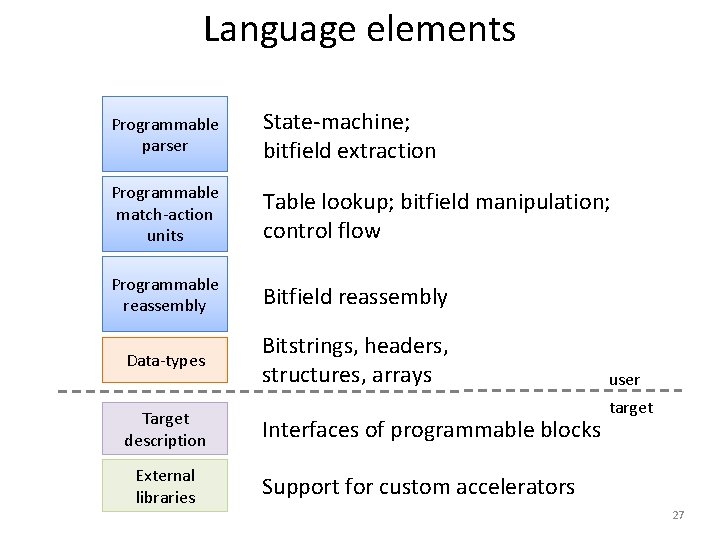 Language elements

Programmable parser

State-machine; bitfield extraction

Programmable match-action units

Table lookup; bitfield manipulation; control flow

Programmable reassembly

Bitfield reassembly

Data-types

Bitstrings, headers, structures, arrays

user

target

Target description

Interfaces of programmable blocks

External libraries

Support for custom accelerators

27